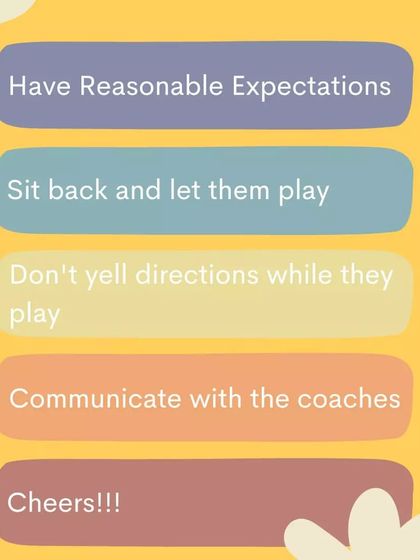 Have Reasonable Expectations

Sit back and let them play

Don't yell directions while they play

Communicate with the coaches

Cheers!!!